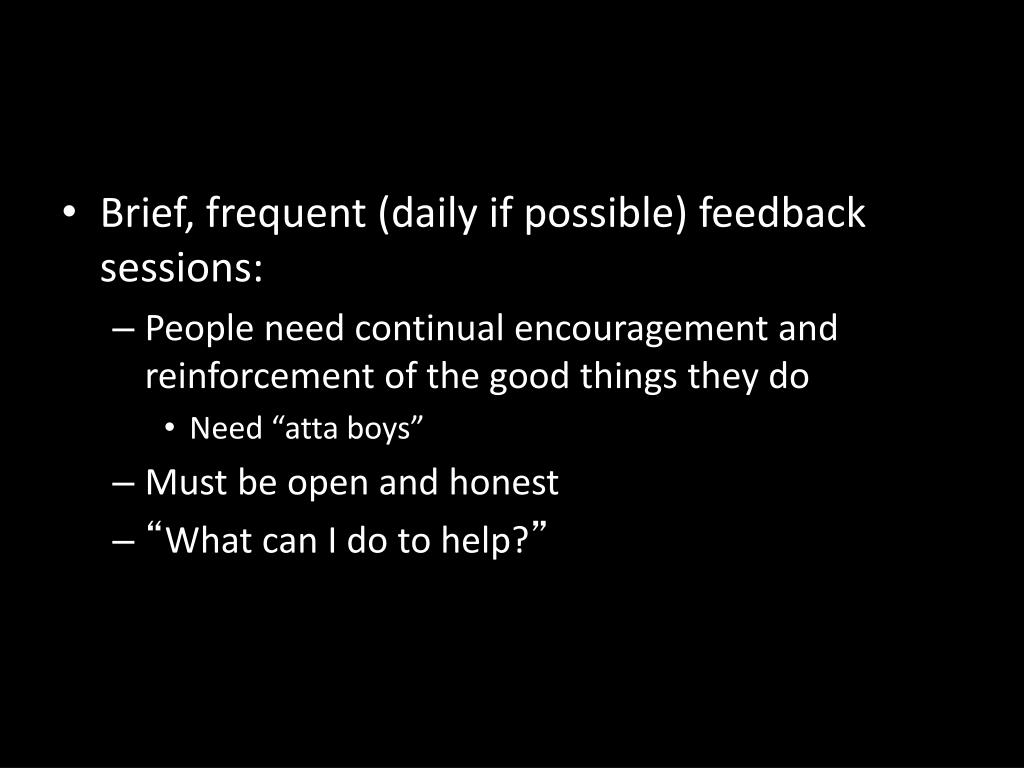 • Brief, frequent (daily if possible) feedback sessions:
– People need continual encouragement and reinforcement of the good things they do
• Need “atta boys”
– Must be open and honest
– “What can I do to help?”